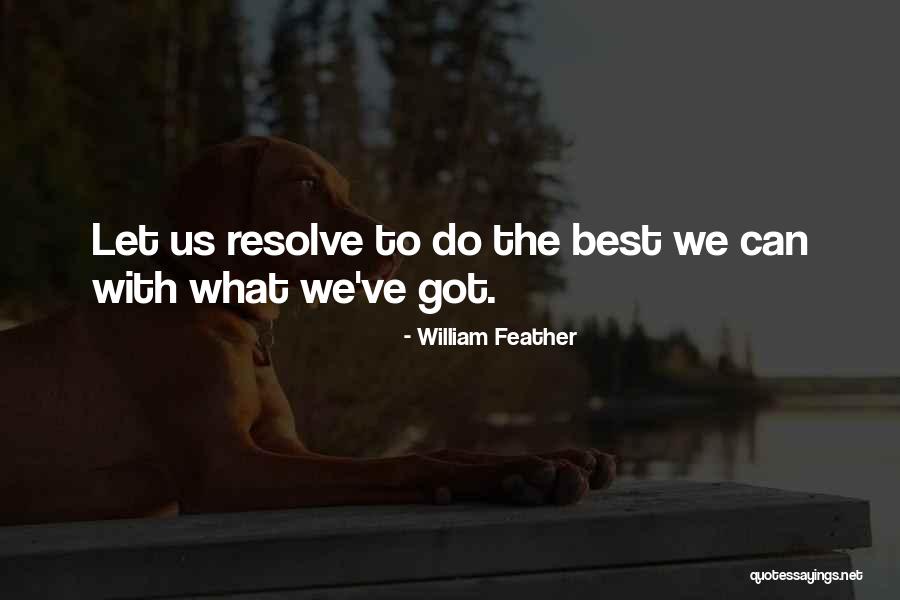 Let us resolve to do the best we can with what we've got.

- William Feather

quotessayings.net